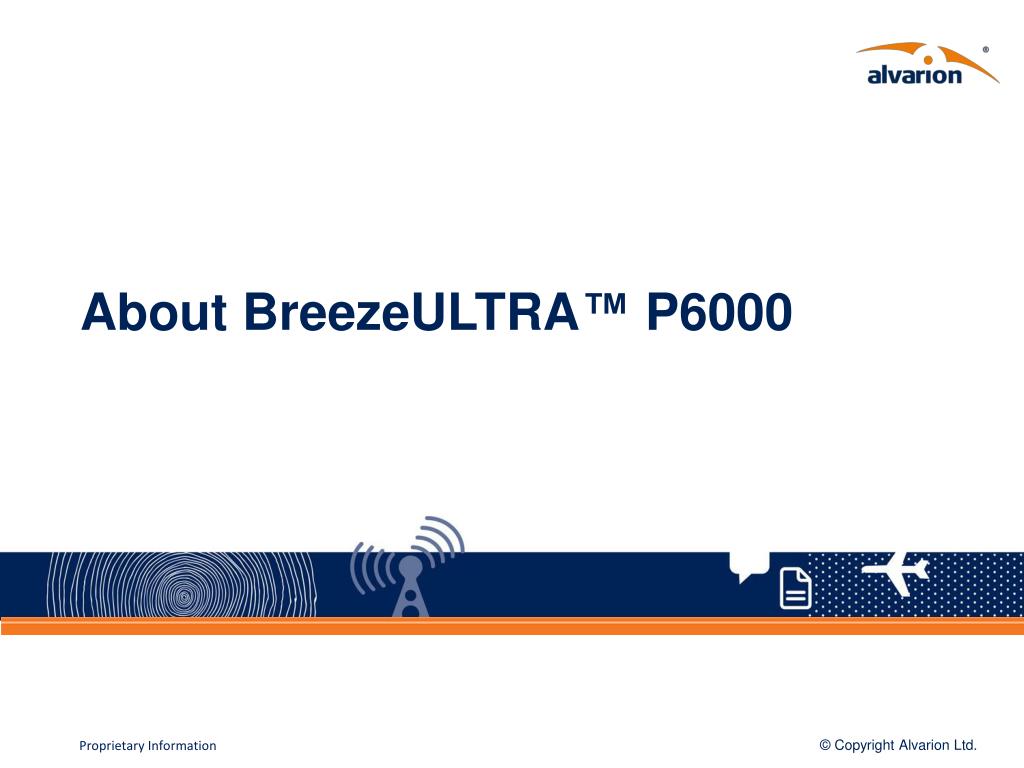 alvarion®

About BreezeULTRA™ P6000

Proprietary Information

© Copyright Alvarion Ltd.